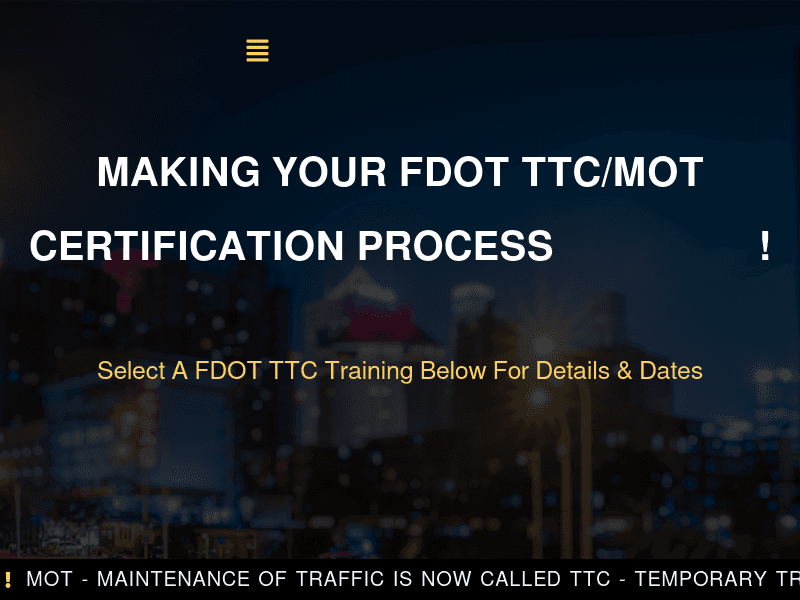 MAKING YOUR FDOT TTC/MOT CERTIFICATION PROCESS !

Select A FDOT TTC Training Below For Details & Dates

! MOT - MAINTENANCE OF TRAFFIC IS NOW CALLED TTC - TEMPORARY TR